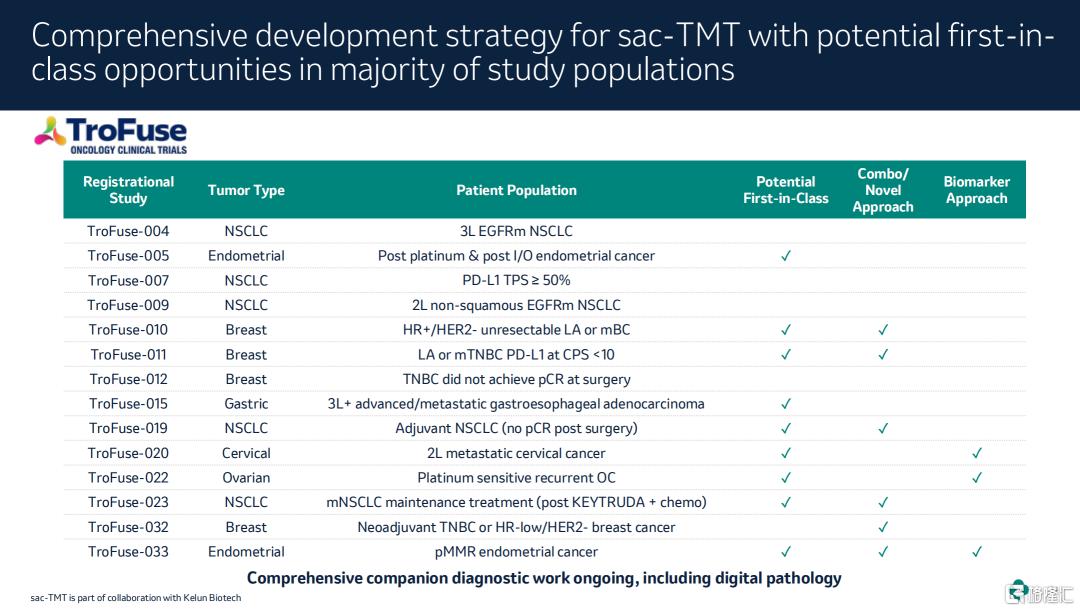 Comprehensive development strategy for sac-TMT with potential first-in-class opportunities in majority of study populations

TroFuse
ONCOLOGY CLINICAL TRIALS

| Registrational Study | Tumor Type | Patient Population | Potential First-in-Class | Combo/ Novel Approach | Biomarker Approach |
|---|---|---|---|---|---|
| TroFuse-004 | NSCLC | 3L EGFRm NSCLC | | | |
| TroFuse-005 | Endometrial | Post platinum & post I/O endometrial cancer | ✓ | | |
| TroFuse-007 | NSCLC | PD-L1 TPS ≥ 50% | | | |
| TroFuse-009 | NSCLC | 2L non-squamous EGFRm NSCLC | | | |
| TroFuse-010 | Breast | HR+/HER2- unresectable LA or mBC | ✓ | ✓ | |
| TroFuse-011 | Breast | LA or mTNBC PD-L1 at CPS <10 | ✓ | ✓ | |
| TroFuse-012 | Breast | TNBC did not achieve pCR at surgery | | | |
| TroFuse-015 | Gastric | 3L+ advanced/metastatic gastroesophageal adenocarcinoma | ✓ | | |
| TroFuse-019 | NSCLC | Adjuvant NSCLC (no pCR post surgery) | ✓ | ✓ | |
| TroFuse-020 | Cervical | 2L metastatic cervical cancer | ✓ | | ✓ |
| TroFuse-022 | Ovarian | Platinum sensitive recurrent OC | ✓ | | ✓ |
| TroFuse-023 | NSCLC | mNSCLC maintenance treatment (post KEYTRUDA + chemo) | ✓ | ✓ | |
| TroFuse-032 | Breast | Neoadjuvant TNBC or HR-low/HER2- breast cancer | | ✓ | |
| TroFuse-033 | Endometrial | pMMR endometrial cancer | ✓ | ✓ | ✓ |

Comprehensive companion diagnostic work ongoing, including digital pathology

sac-TMT is part of collaboration with Kelun Biotech

格隆汇